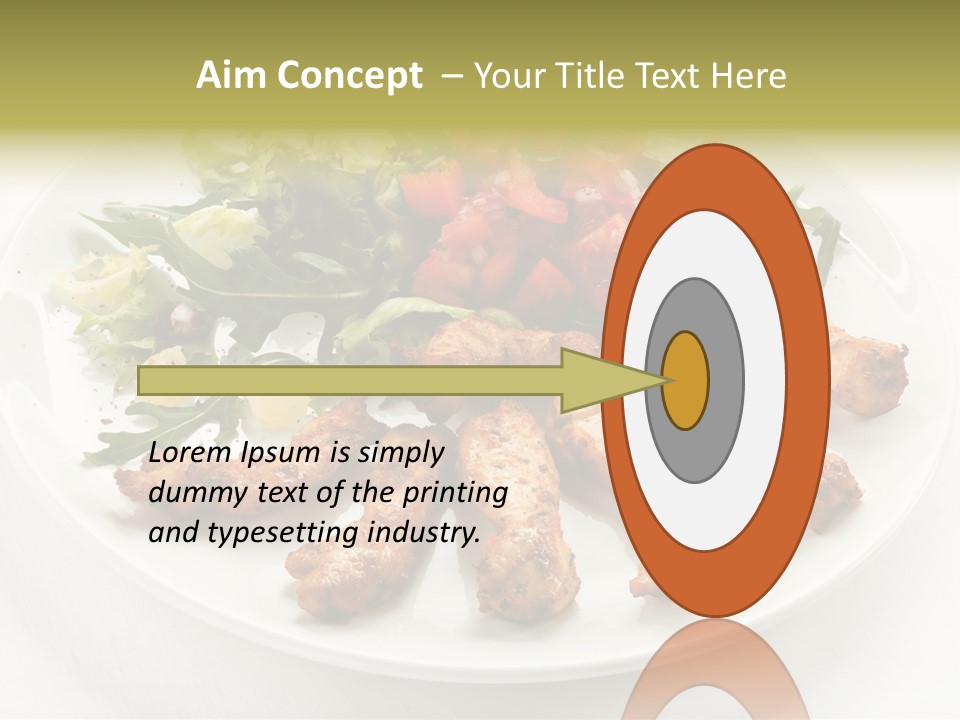 Aim Concept – Your Title Text Here

Lorem Ipsum is simply dummy text of the printing and typesetting industry.